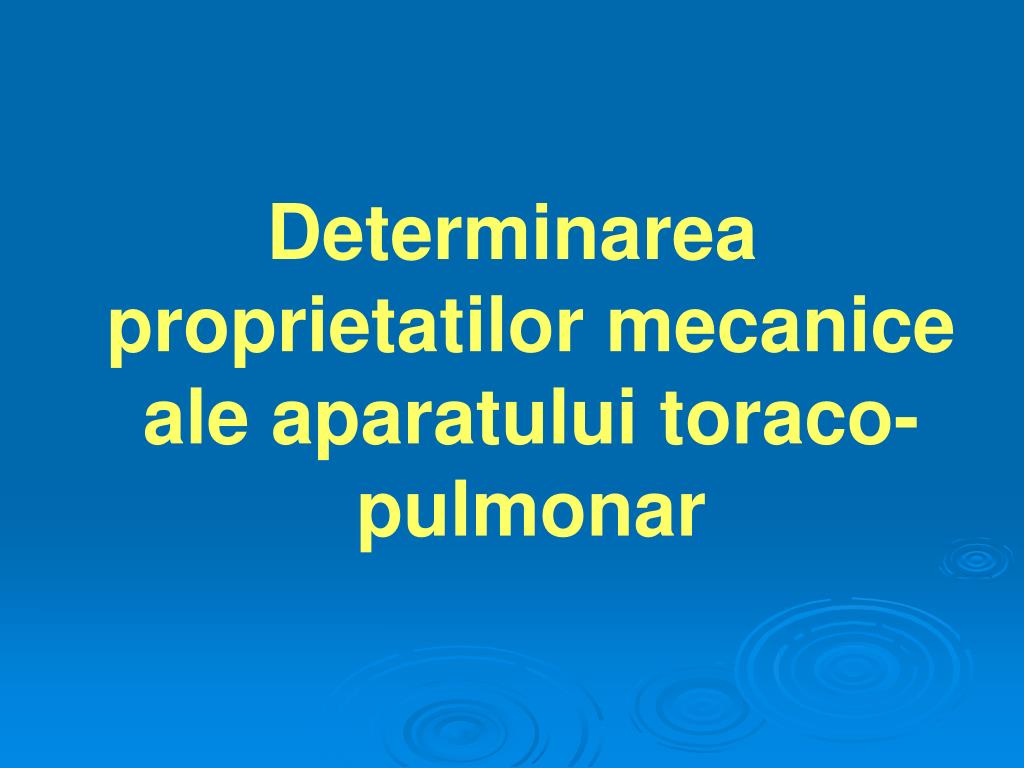 Determinarea proprietatilor mecanice ale aparatului toraco-pulmonar